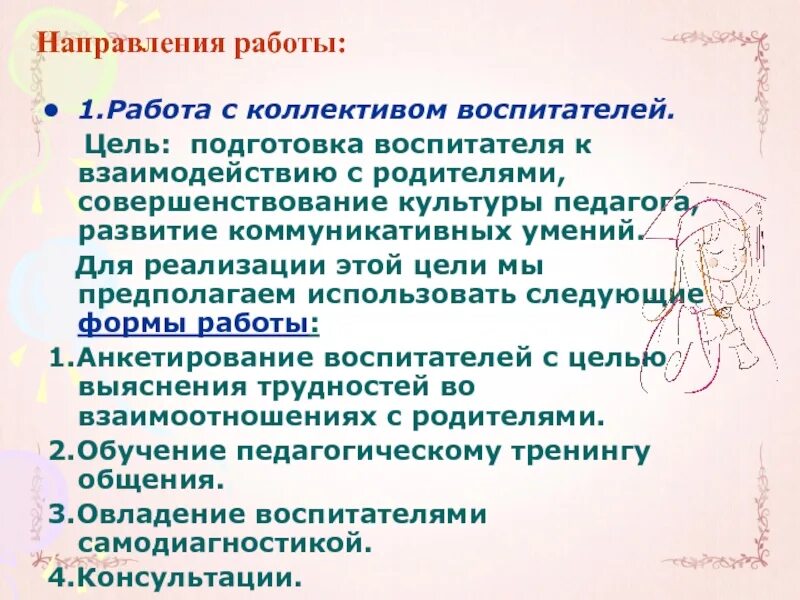 Направления работы:

• 1.Работа с коллективом воспитателей.

Цель: подготовка воспитателя к взаимодействию с родителями, совершенствование культуры педагога, развитие коммуникативных умений.

Для реализации этой цели мы предполагаем использовать следующие формы работы:

1.Анкетирование воспитателей с целью выяснения трудностей во взаимоотношениях с родителями.
2.Обучение педагогическому тренингу общения.
3.Овладение воспитателями самодиагностикой.
4.Консультации.